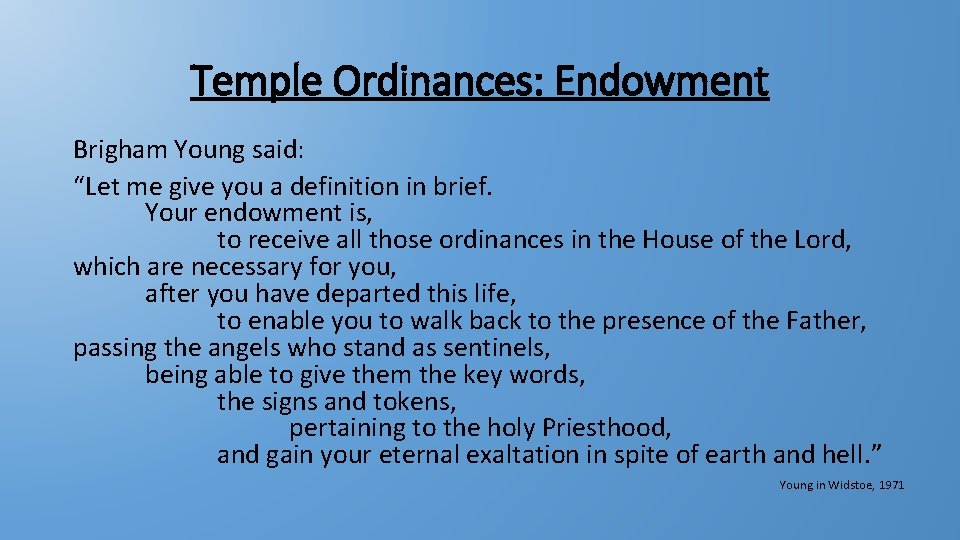 Temple Ordinances: Endowment

Brigham Young said:
“Let me give you a definition in brief.
Your endowment is,
to receive all those ordinances in the House of the Lord,
which are necessary for you,
after you have departed this life,
to enable you to walk back to the presence of the Father,
passing the angels who stand as sentinels,
being able to give them the key words,
the signs and tokens,
pertaining to the holy Priesthood,
and gain your eternal exaltation in spite of earth and hell.”

Young in Widstoe, 1971